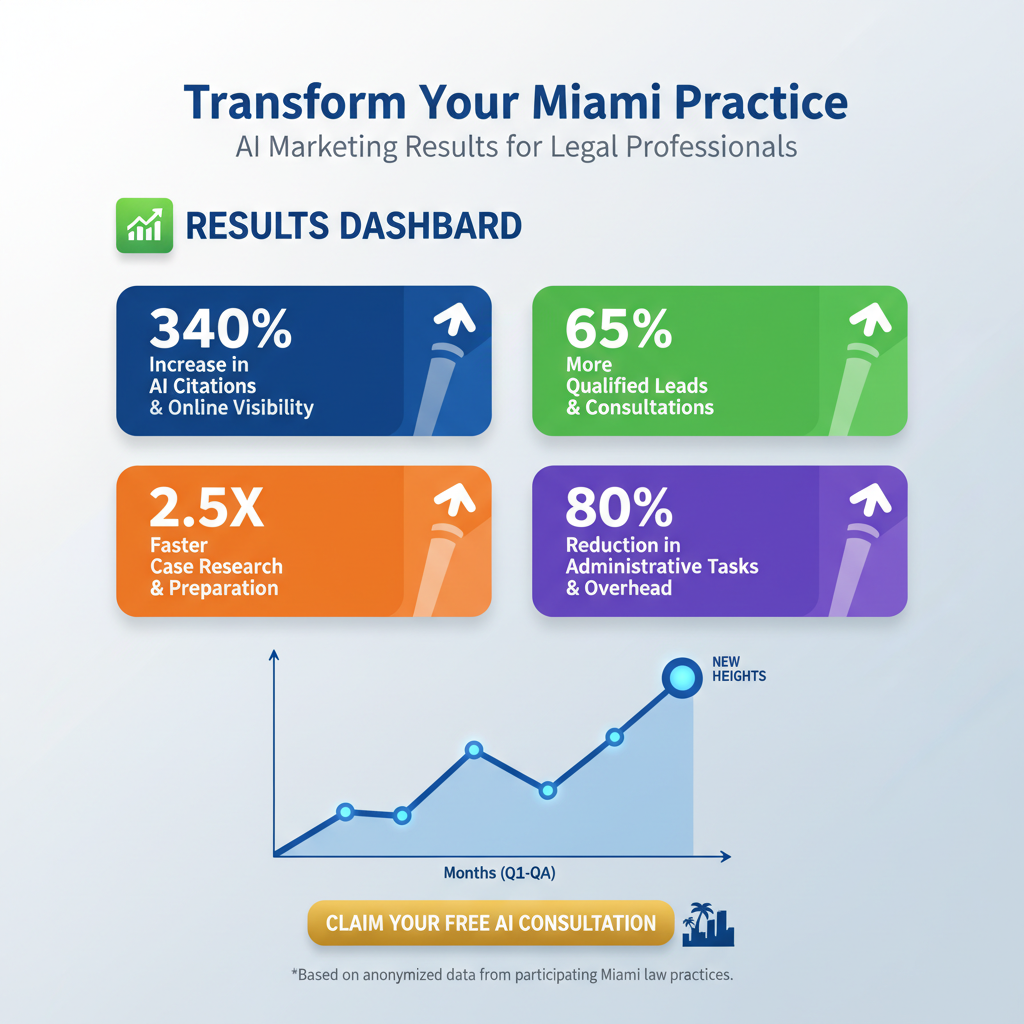 Transform Your Miami Practice
AI Marketing Results for Legal Professionals

RESULTS DASHBARD

340%
Increase in AI Citations & Online Visibility

65%
More Qualified Leads & Consultations

2.5X
Faster Case Research & Preparation

80%
Reduction in Administrative Tasks & Overhead

NEW HEIGHTS

Months (Q1-QA)

CLAIM YOUR FREE AI CONSULTATION

*Based on anonymized data from participating Miami law practices.